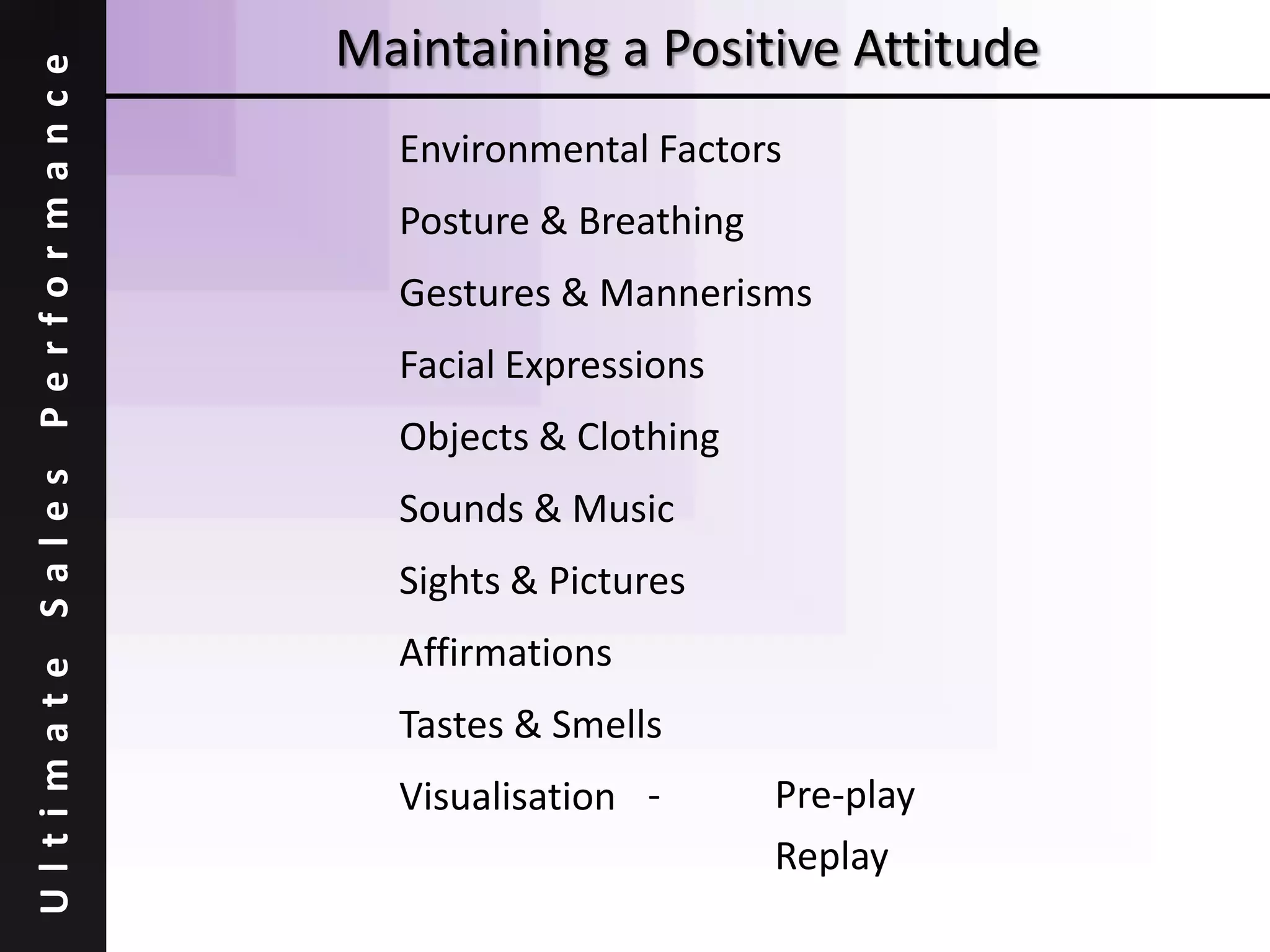 Ultimate Sales Performance

Maintaining a Positive Attitude

Environmental Factors

Posture & Breathing

Gestures & Mannerisms

Facial Expressions

Objects & Clothing

Sounds & Music

Sights & Pictures

Affirmations

Tastes & Smells

Visualisation - Pre-play
Replay